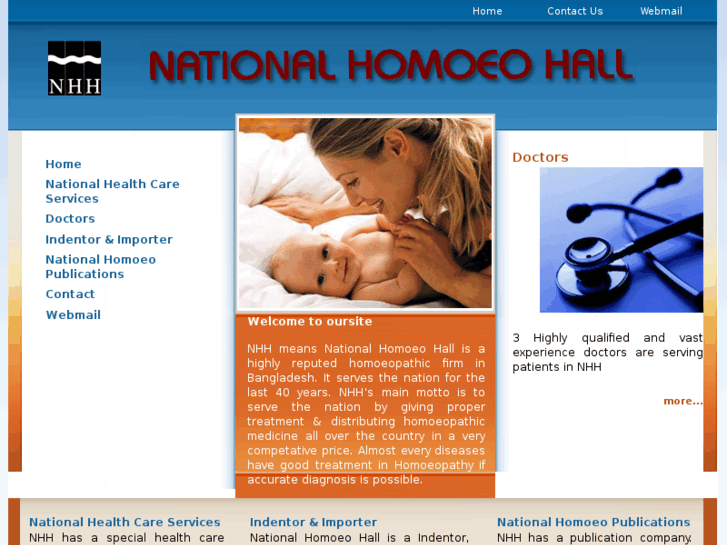 Home Contact Us Webmail

NHH

NATIONAL HOMOEO HALL

Home
National Health Care Services
Doctors
Indentor & Importer
National Homoeo Publications
Contact
Webmail

Welcome to oursite

NHH means National Homoeo Hall is a highly reputed homoeopathic firm in Bangladesh. It serves the nation for the last 40 years. NHH's main motto is to serve the nation by giving proper treatment & distributing homoeopathic medicine all over the country in a very competative price. Almost every diseases have good treatment in Homoeopathy if accurate diagnosis is possible.

Doctors

3 Highly qualified and vast experience doctors are serving patients in NHH

more...

National Health Care Services
NHH has a special health care

Indentor & Importer
National Homoeo Hall is a Indentor,

National Homoeo Publications
NHH has a publication company.